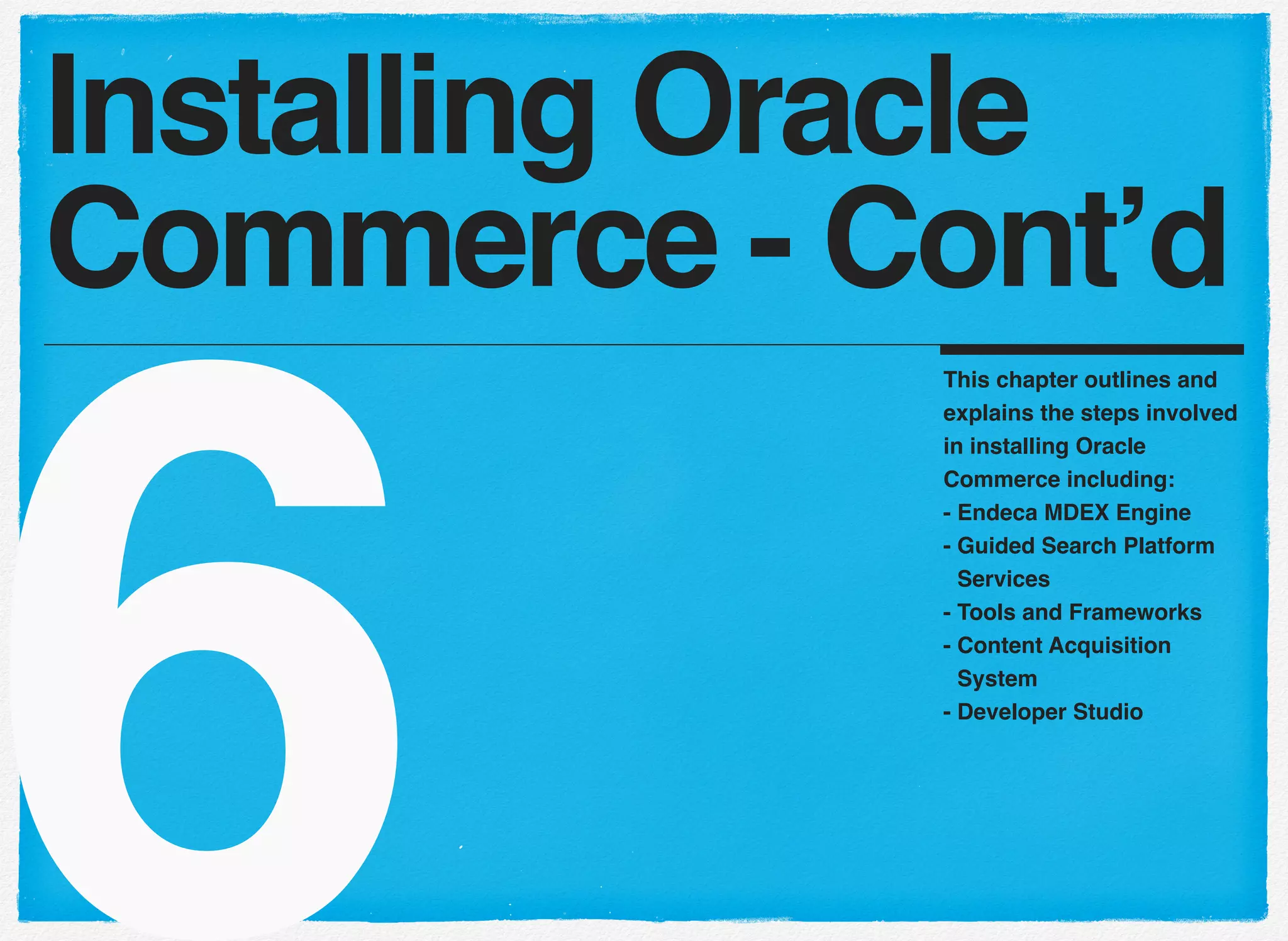 Installing Oracle Commerce - Cont’d

6

This chapter outlines and explains the steps involved in installing Oracle Commerce including:
- Endeca MDEX Engine
- Guided Search Platform Services
- Tools and Frameworks
- Content Acquisition System
- Developer Studio